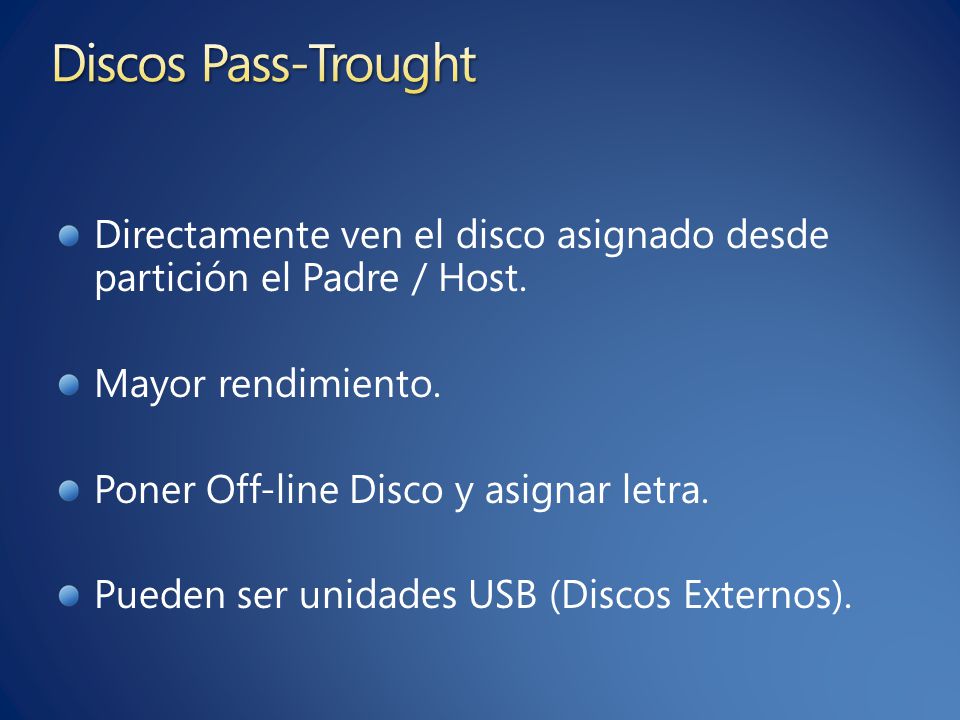 Discos Pass-Trought

Directamente ven el disco asignado desde partición el Padre / Host.

Mayor rendimiento.

Poner Off-line Disco y asignar letra.

Pueden ser unidades USB (Discos Externos).